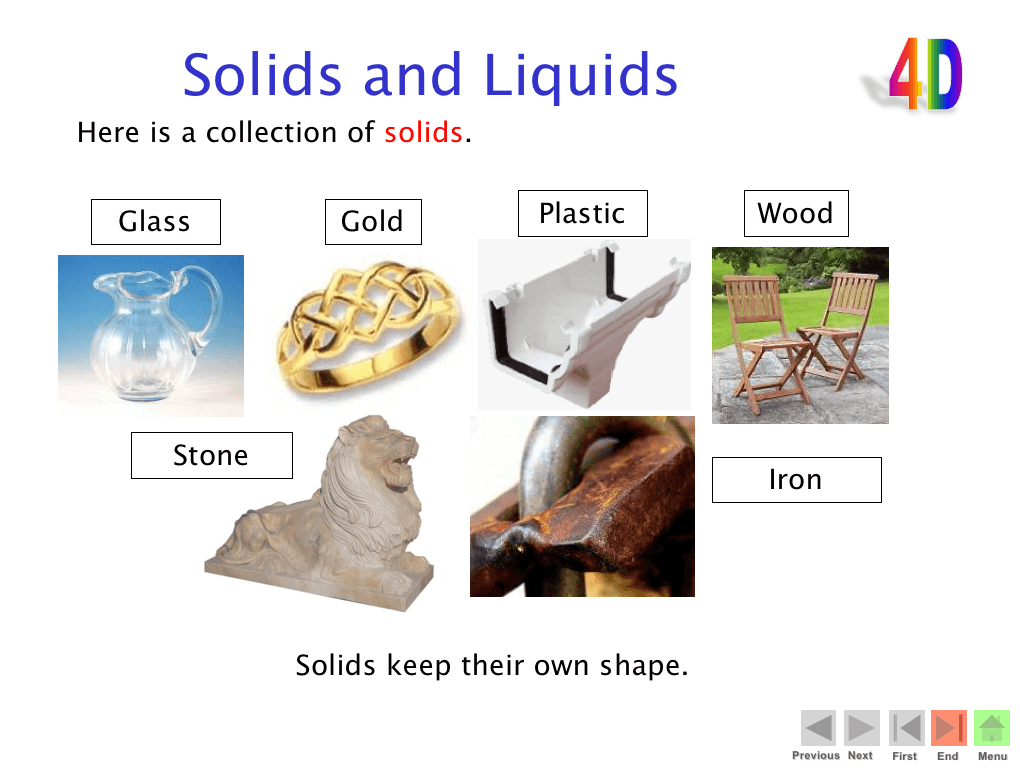 Solids and Liquids

4D

Here is a collection of solids.

Glass

Gold

Plastic

Wood

Stone

Iron

Solids keep their own shape.

Previous Next First End Menu